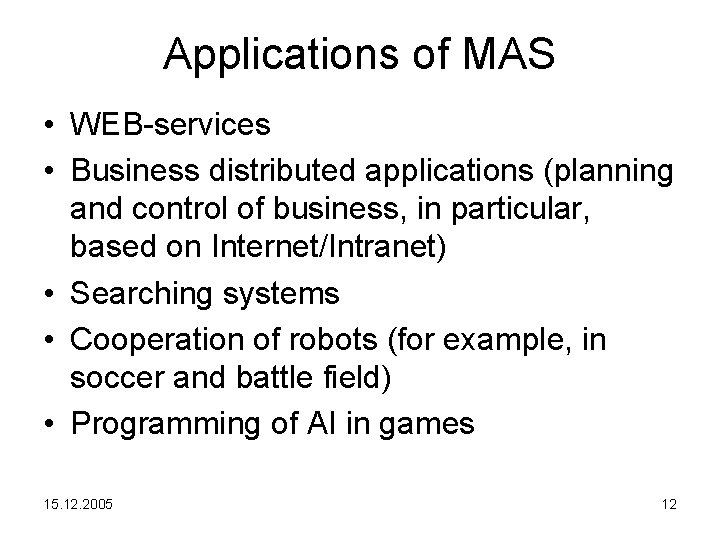 Applications of MAS

• WEB-services
• Business distributed applications (planning and control of business, in particular, based on Internet/Intranet)
• Searching systems
• Cooperation of robots (for example, in soccer and battle field)
• Programming of AI in games

15.12.2005

12